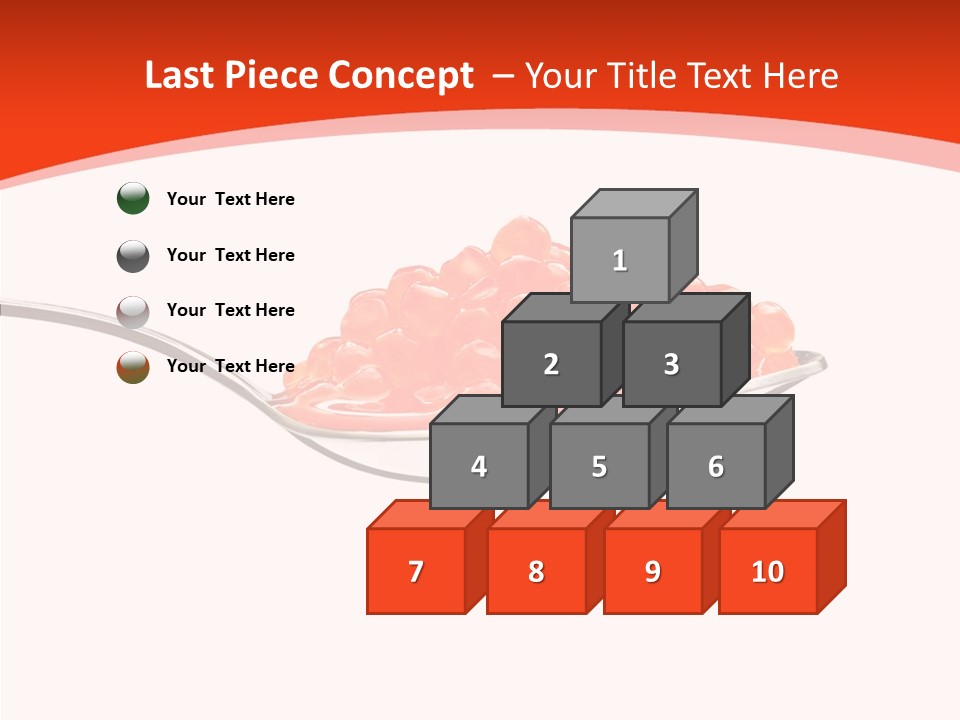 Last Piece Concept – Your Title Text Here

Your Text Here

Your Text Here

Your Text Here

Your Text Here

1

2

3

4

5

6

7

8

9

10